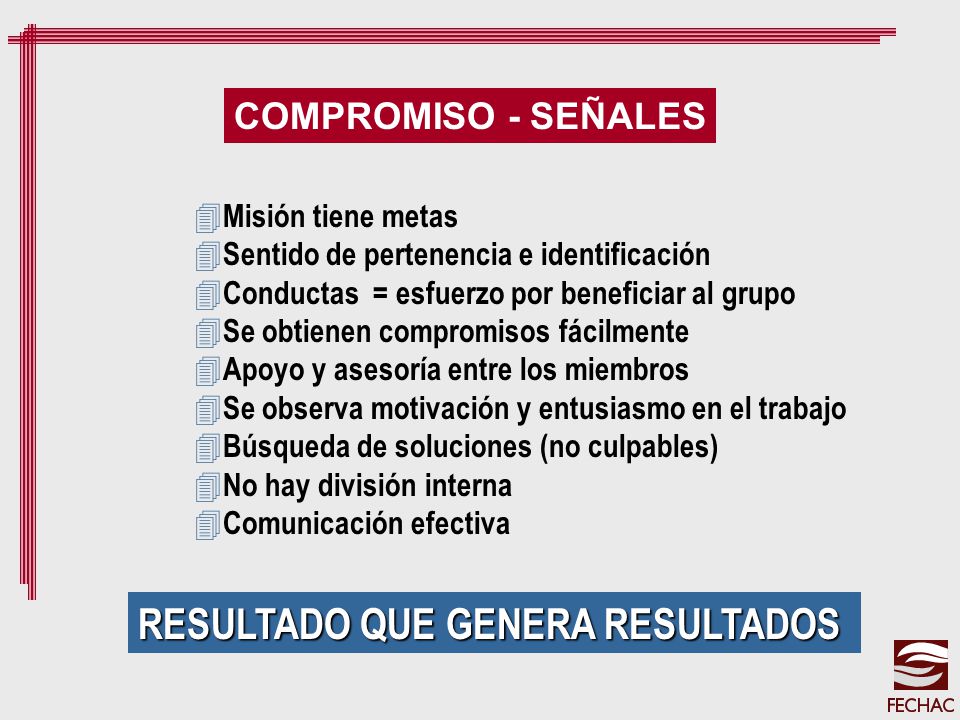 COMPROMISO - SEÑALES

Misión tiene metas
Sentido de pertenencia e identificación
Conductas = esfuerzo por beneficiar al grupo
Se obtienen compromisos fácilmente
Apoyo y asesoría entre los miembros
Se observa motivación y entusiasmo en el trabajo
Búsqueda de soluciones (no culpables)
No hay división interna
Comunicación efectiva

RESULTADO QUE GENERA RESULTADOS

FECHAC